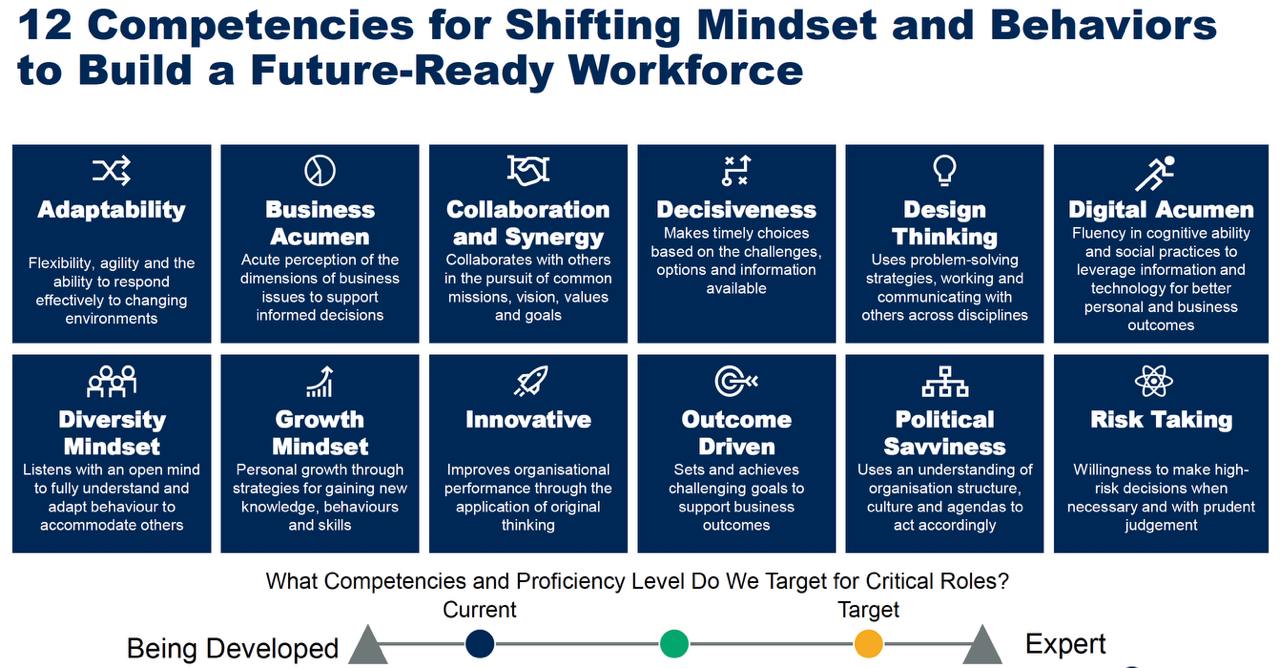 12 Competencies for Shifting Mindset and Behaviors to Build a Future-Ready Workforce

Adaptability
Flexibility, agility and the ability to respond effectively to changing environments

Business Acumen
Acute perception of the dimensions of business issues to support informed decisions

Collaboration and Synergy
Collaborates with others in the pursuit of common missions, vision, values and goals

Decisiveness
Makes timely choices based on the challenges, options and information available

Design Thinking
Uses problem-solving strategies, working and communicating with others across disciplines

Digital Acumen
Fluency in cognitive ability and social practices to leverage information and technology for better personal and business outcomes

Diversity Mindset
Listens with an open mind to fully understand and adapt behaviour to accommodate others

Growth Mindset
Personal growth through strategies for gaining new knowledge, behaviours and skills

Innovative
Improves organisational performance through the application of original thinking

Outcome Driven
Sets and achieves challenging goals to support business outcomes

Political Savviness
Uses an understanding of organisation structure, culture and agendas to act accordingly

Risk Taking
Willingness to make high-risk decisions when necessary and with prudent judgement

What Competencies and Proficiency Level Do We Target for Critical Roles?

Current
Target
Being Developed
Expert